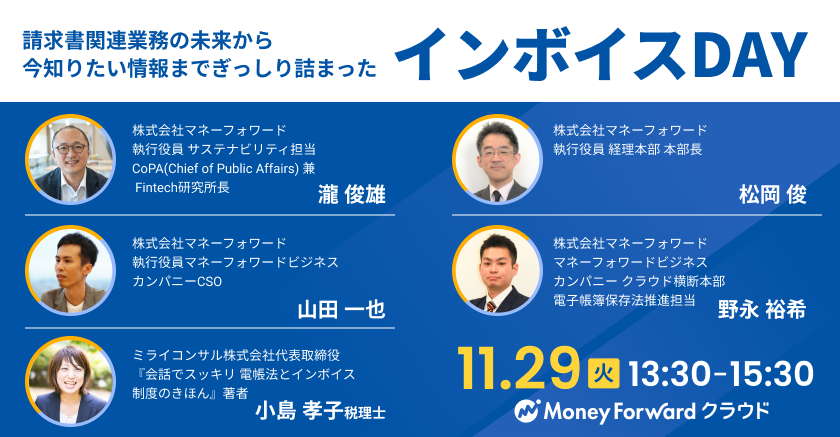 請求書関連業務の未来から
今知りたい情報までぎっしり詰まった

インボイスDAY

株式会社マネーフォワード
執行役員 サステナビリティ担当
CoPA(Chief of Public Affairs) 兼
Fintech研究所長

瀧 俊雄

株式会社マネーフォワード
執行役員マネーフォワードビジネス
カンパニーCSO

山田 一也

ミライコンサル株式会社代表取締役
『会話でスッキリ 電帳法とインボイス
制度のきほん』著者

小島 孝子税理士

株式会社マネーフォワード
執行役員 経理本部 本部長

松岡 俊

株式会社マネーフォワード
マネーフォワードビジネス
カンパニー クラウド横断本部
電子帳簿保存法推進担当

野永 裕希

11.29 火 13:30-15:30

Money Forward クラウド